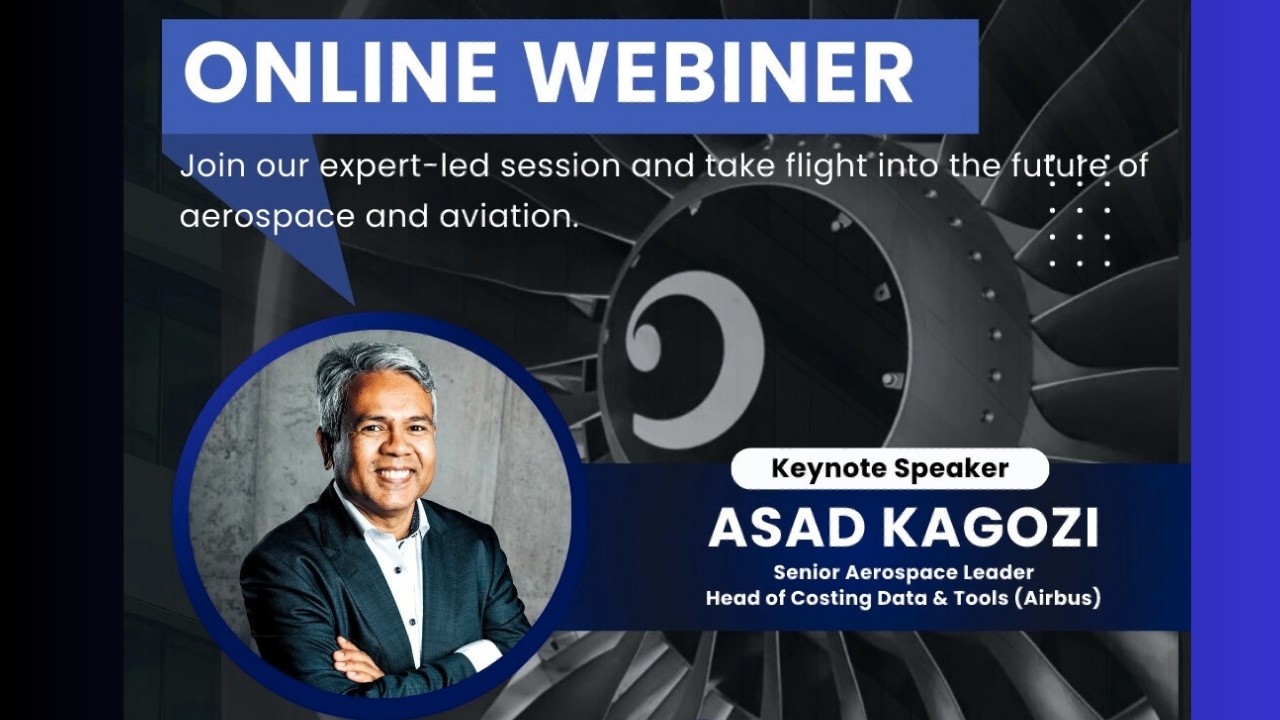 ONLINE WEBINER

Join our expert-led session and take flight into the future of aerospace and aviation.

Keynote Speaker

ASAD KAGOZI

Senior Aerospace Leader
Head of Costing Data & Tools (Airbus)